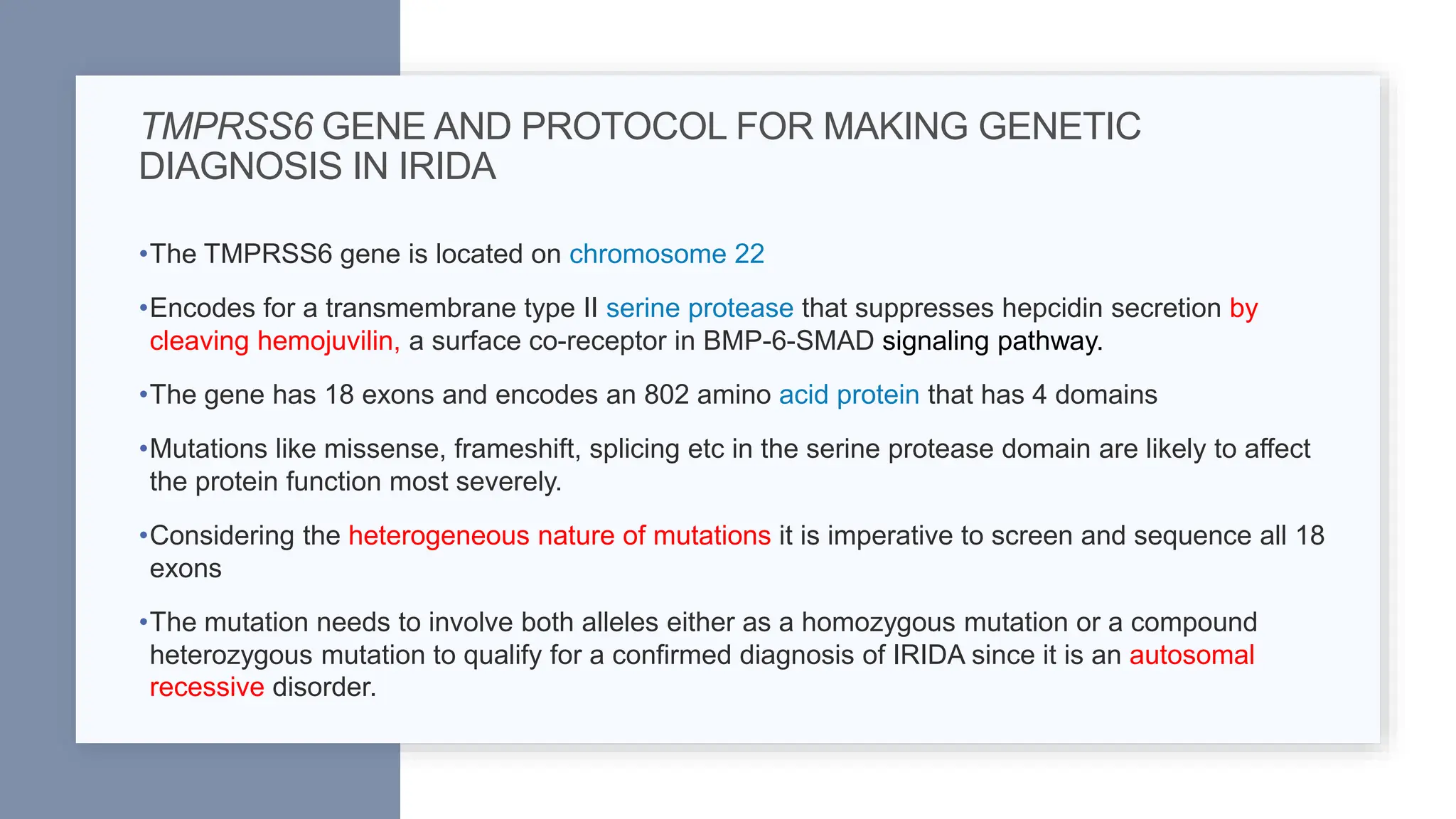 TMPRSS6 GENE AND PROTOCOL FOR MAKING GENETIC DIAGNOSIS IN IRIDA

•The TMPRSS6 gene is located on chromosome 22

•Encodes for a transmembrane type II serine protease that suppresses hepcidin secretion by cleaving hemojuvilin, a surface co-receptor in BMP-6-SMAD signaling pathway.

•The gene has 18 exons and encodes an 802 amino acid protein that has 4 domains

•Mutations like missense, frameshift, splicing etc in the serine protease domain are likely to affect the protein function most severely.

•Considering the heterogeneous nature of mutations it is imperative to screen and sequence all 18 exons

•The mutation needs to involve both alleles either as a homozygous mutation or a compound heterozygous mutation to qualify for a confirmed diagnosis of IRIDA since it is an autosomal recessive disorder.